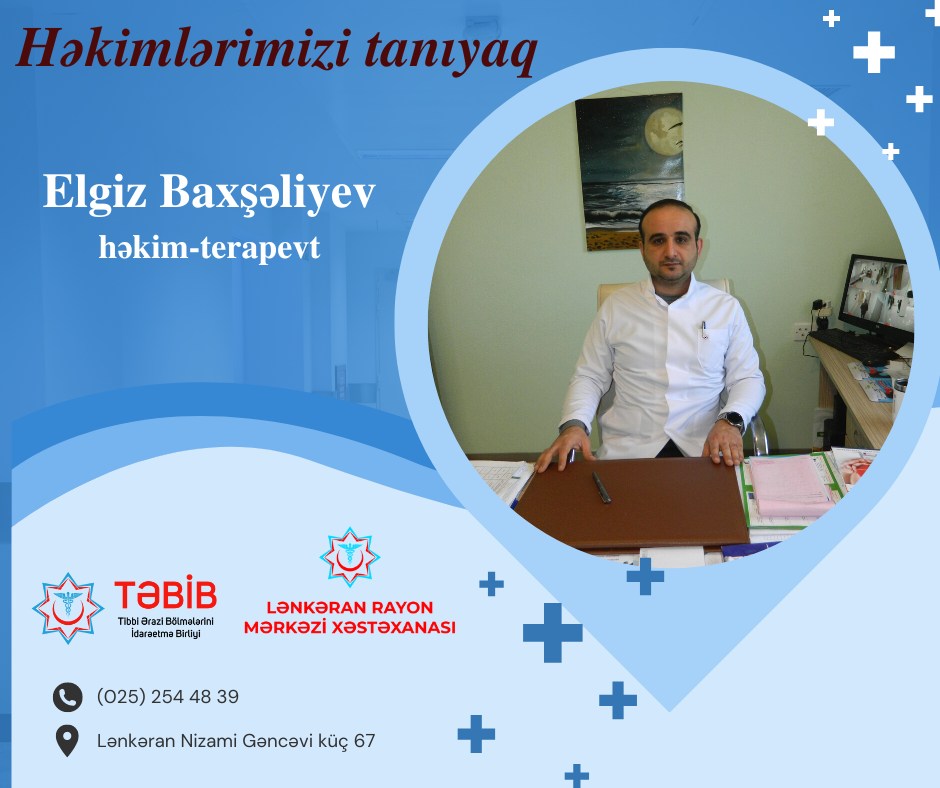 Həkimlərimizi tanıyaq

Elgiz Baxşəliyev
həkim-terapevt

TƏBİB
Tibbi Ərazi Bölmələrini İdarəetmə Birliyi

LƏNKƏRAN RAYON MƏRKƏZİ XƏSTƏXANASI

(025) 254 48 39

Lənkəran Nizami Gəncəvi küç 67